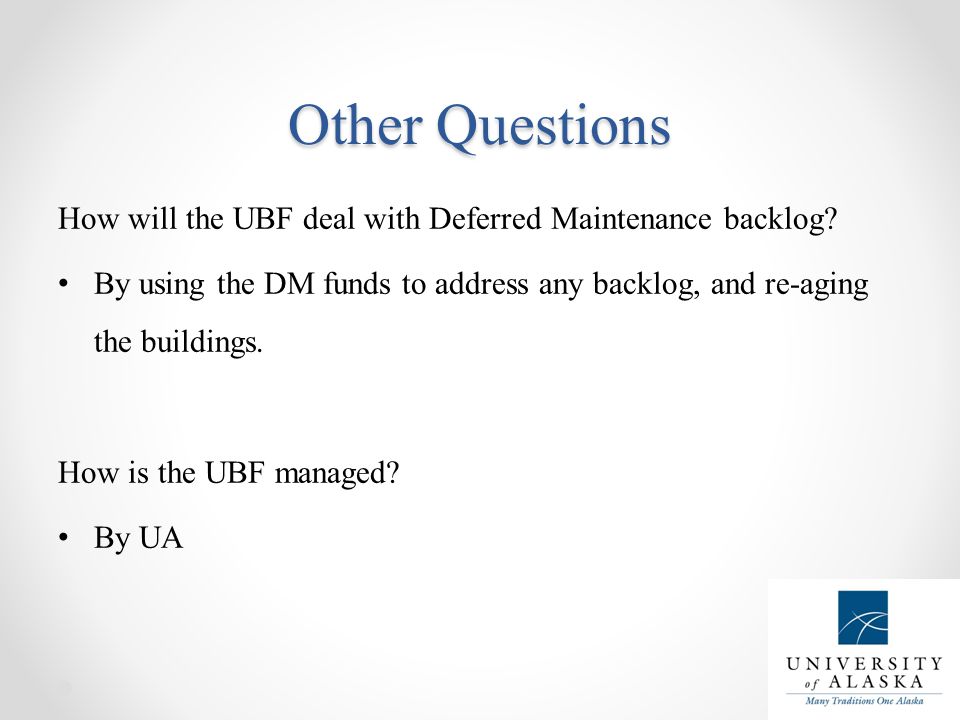 Other Questions

How will the UBF deal with Deferred Maintenance backlog?

• By using the DM funds to address any backlog, and re-aging the buildings.

How is the UBF managed?

• By UA

UNIVERSITY of ALASKA
Many Traditions One Alaska